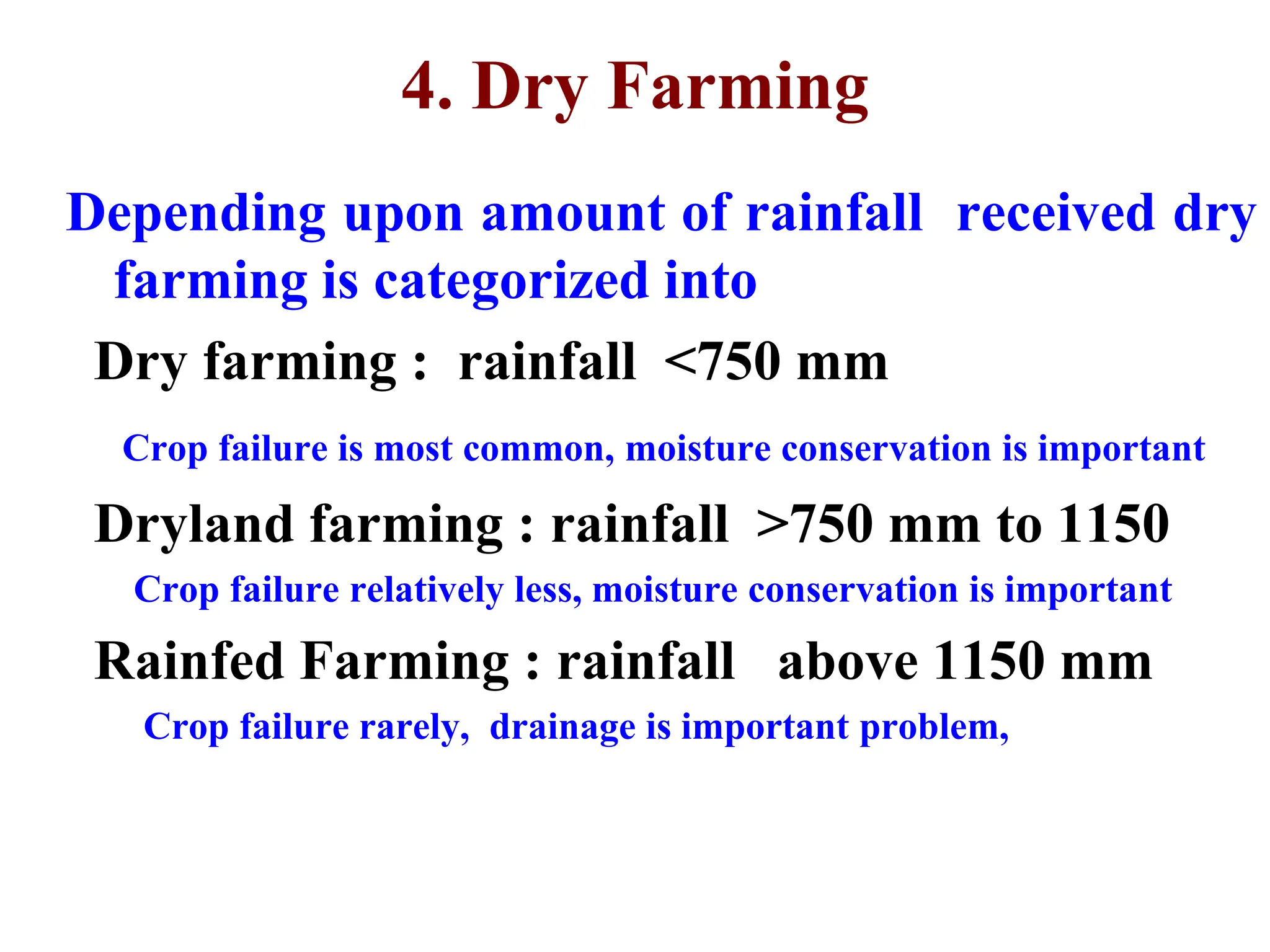 4. Dry Farming

Depending upon amount of rainfall received dry farming is categorized into

Dry farming : rainfall <750 mm

Crop failure is most common, moisture conservation is important

Dryland farming : rainfall >750 mm to 1150

Crop failure relatively less, moisture conservation is important

Rainfed Farming : rainfall above 1150 mm

Crop failure rarely, drainage is important problem,